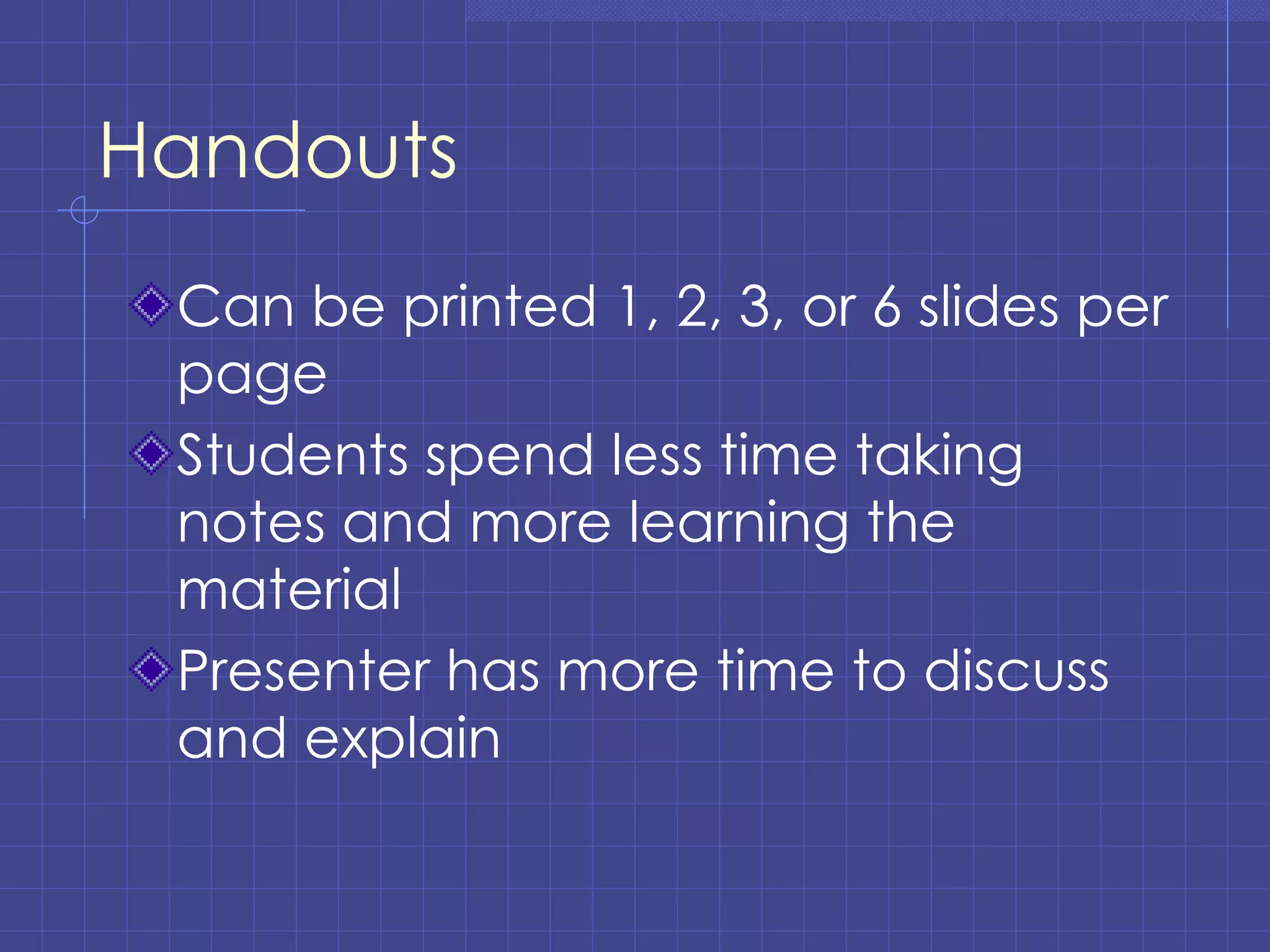 Handouts

Can be printed 1, 2, 3, or 6 slides per page

Students spend less time taking notes and more learning the material

Presenter has more time to discuss and explain